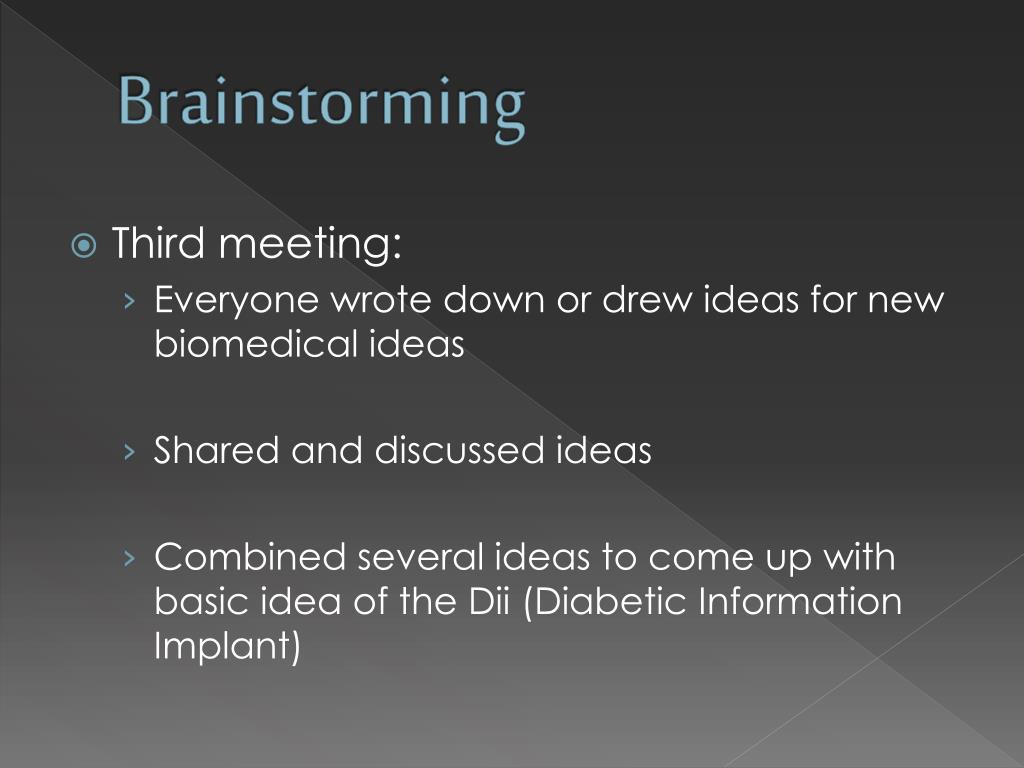 Brainstorming

Third meeting:

› Everyone wrote down or drew ideas for new biomedical ideas

› Shared and discussed ideas

› Combined several ideas to come up with basic idea of the Dii (Diabetic Information Implant)